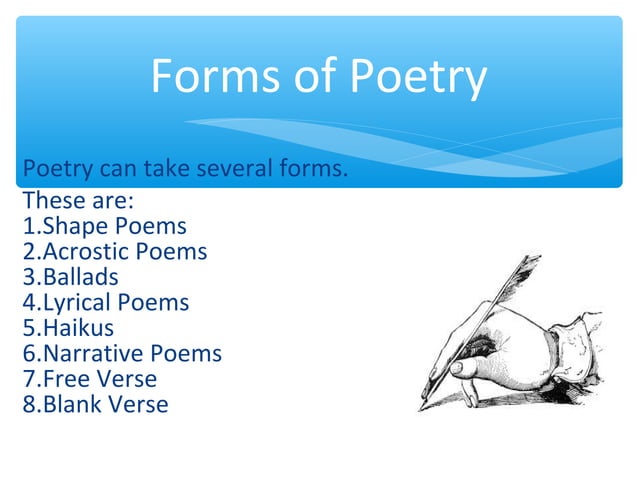 Forms of Poetry

Poetry can take several forms.
These are:
1.Shape Poems
2.Acrostic Poems
3.Ballads
4.Lyrical Poems
5.Haikus
6.Narrative Poems
7.Free Verse
8.Blank Verse